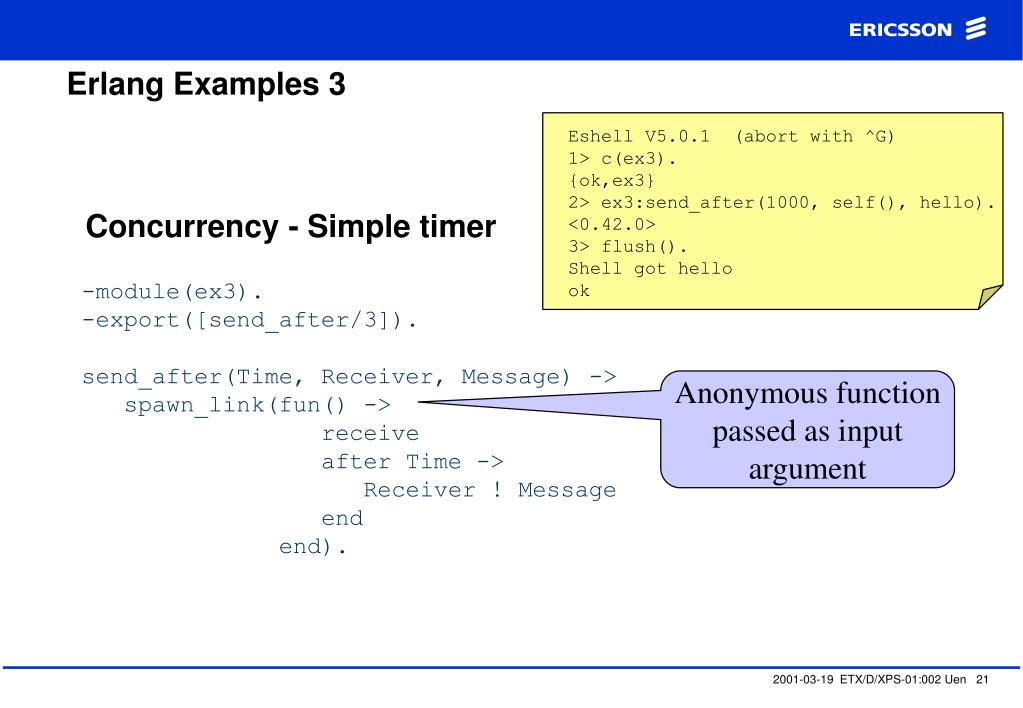 ERICSSON

Erlang Examples 3

Eshell V5.0.1 (abort with ^G)
1> c(ex3).
{ok,ex3}
2> ex3:send_after(1000, self(), hello).
<0.42.0>
3> flush().
Shell got hello
ok

Concurrency - Simple timer

-module(ex3).
-export([send_after/3]).

send_after(Time, Receiver, Message) ->
spawn_link(fun() ->
receive
after Time ->
Receiver ! Message
end
end).

Anonymous function passed as input argument

2001-03-19 ETX/D/XPS-01:002 Uen 21